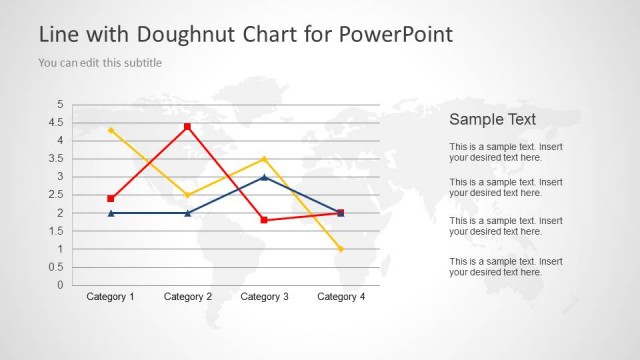 Line with Doughnut Chart for PowerPoint

You can edit this subtitle

5
4.5
4
3.5
3
2.5
2
1.5
1
0.5
0

Category 1
Category 2
Category 3
Category 4

Sample Text

This is a sample text. Insert your desired text here.

This is a sample text. Insert your desired text here.

This is a sample text. Insert your desired text here.

This is a sample text. Insert your desired text here.